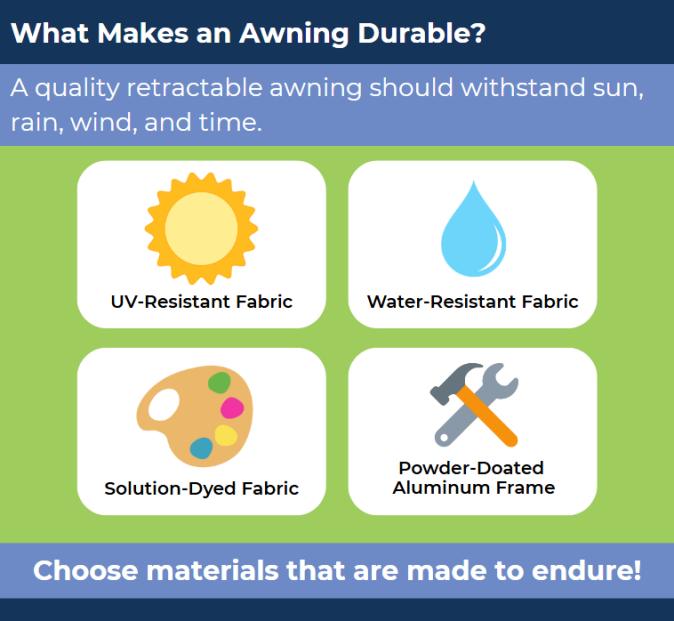 What Makes an Awning Durable?

A quality retractable awning should withstand sun, rain, wind, and time.

UV-Resistant Fabric

Water-Resistant Fabric

Solution-Dyed Fabric

Powder-Doated Aluminum Frame

Choose materials that are made to endure!